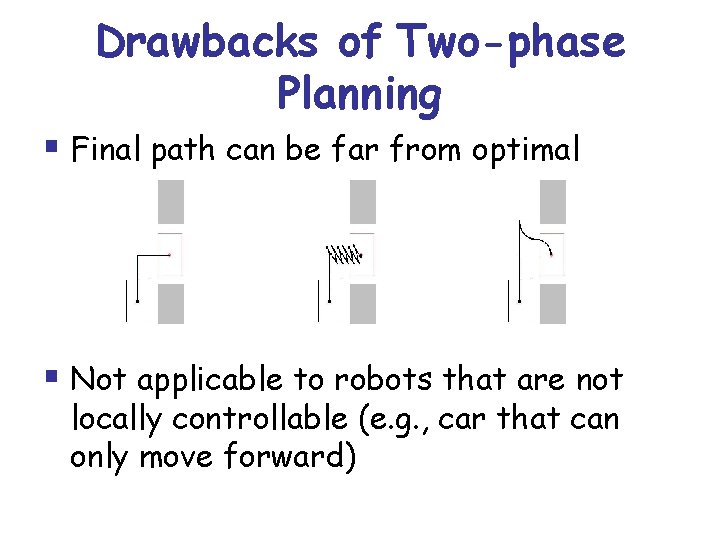 Drawbacks of Two-phase Planning

▪ Final path can be far from optimal

▪ Not applicable to robots that are not locally controllable (e.g., car that can only move forward)